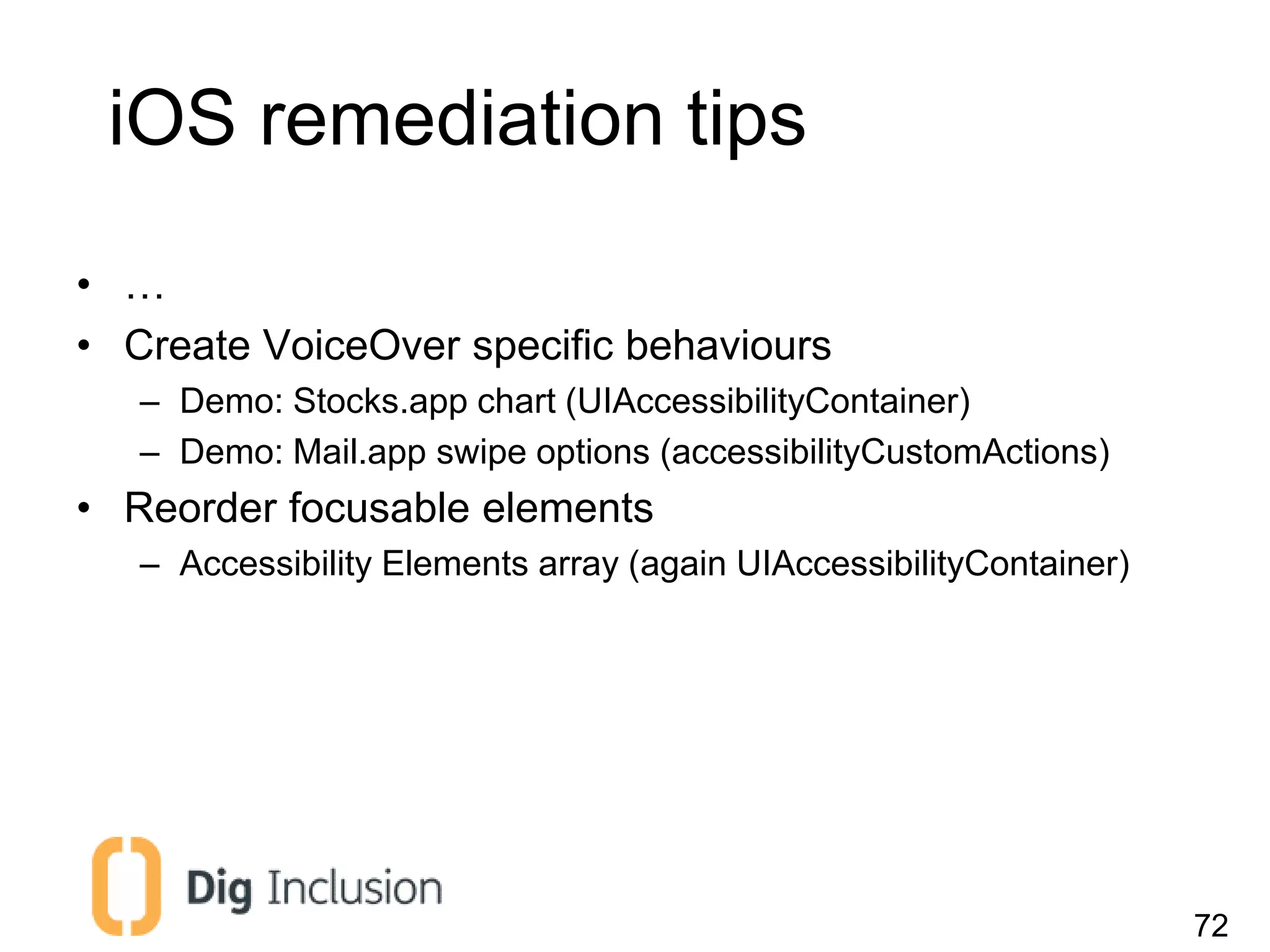 iOS remediation tips

• …
• Create VoiceOver specific behaviours
  – Demo: Stocks.app chart (UIAccessibilityContainer)
  – Demo: Mail.app swipe options (accessibilityCustomActions)
• Reorder focusable elements
  – Accessibility Elements array (again UIAccessibilityContainer)

Dig Inclusion

72